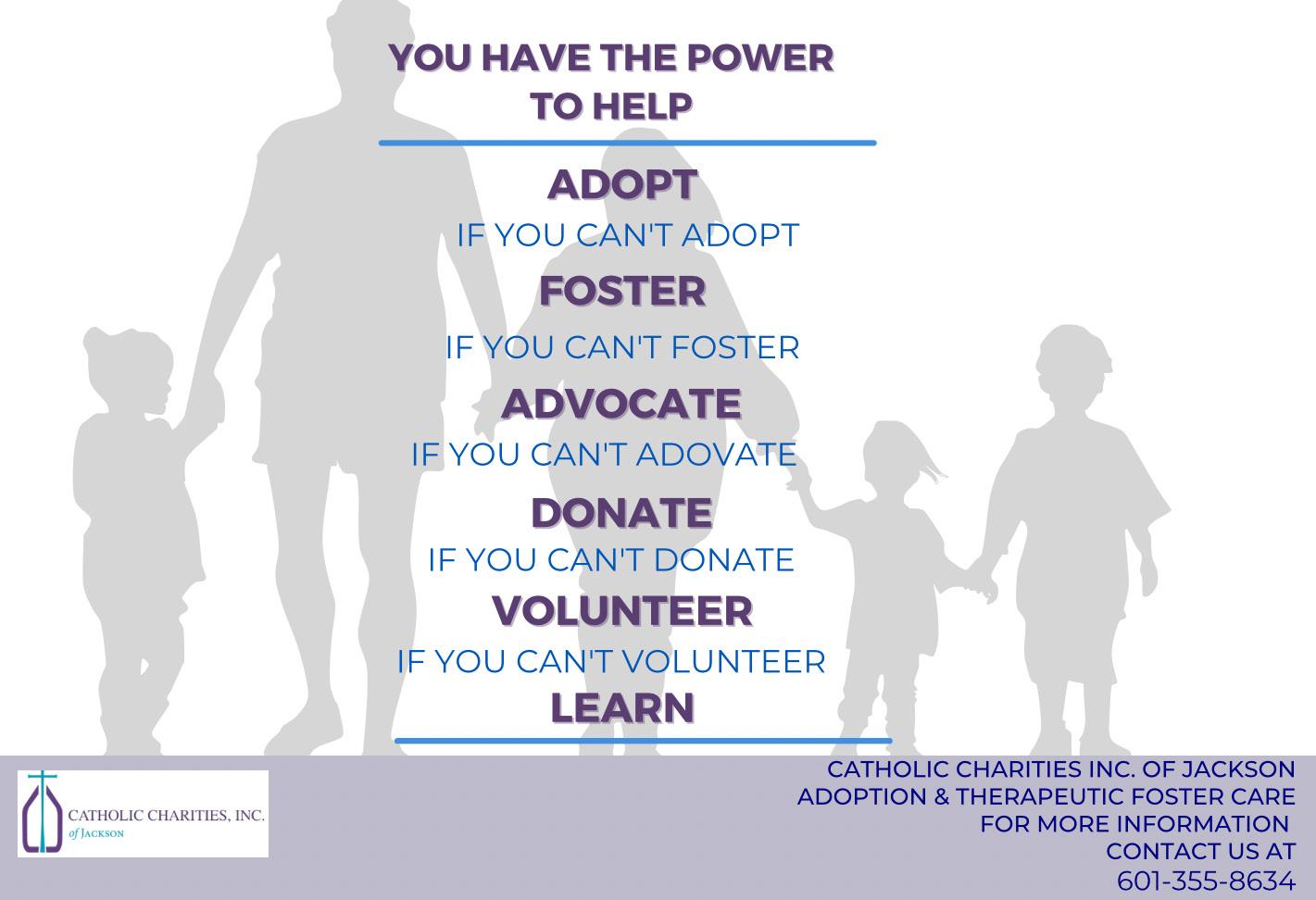 YOU HAVE THE POWER TO HELP

ADOPT

IF YOU CAN'T ADOPT

FOSTER

IF YOU CAN'T FOSTER

ADVOCATE

IF YOU CAN'T ADOVATE

DONATE

IF YOU CAN'T DONATE

VOLUNTEER

IF YOU CAN'T VOLUNTEER

LEARN

CATHOLIC CHARITIES, INC. of JACKSON

CATHOLIC CHARITIES INC. OF JACKSON
ADOPTION & THERAPEUTIC FOSTER CARE
FOR MORE INFORMATION
CONTACT US AT
601-355-8634